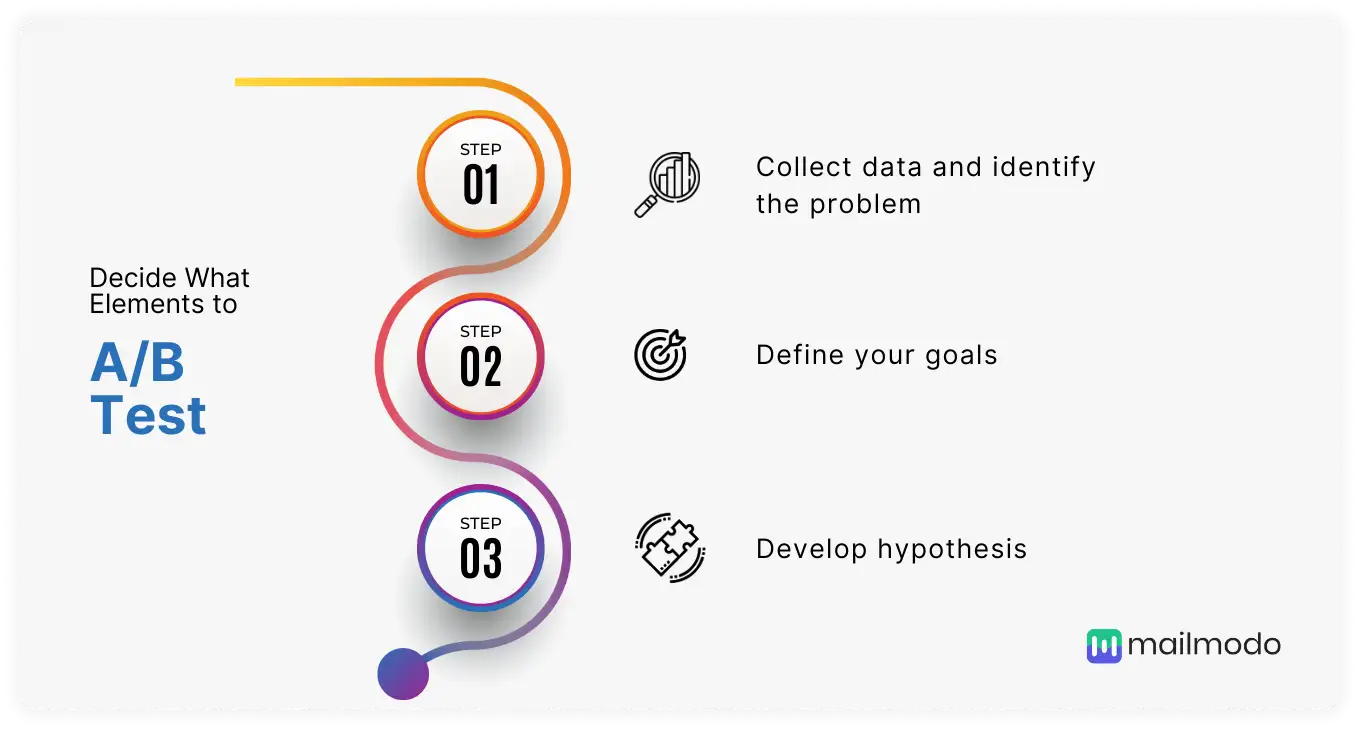 Decide What Elements to

A/B Test

STEP 01

Collect data and identify the problem

STEP 02

Define your goals

STEP 03

Develop hypothesis

mailmodo